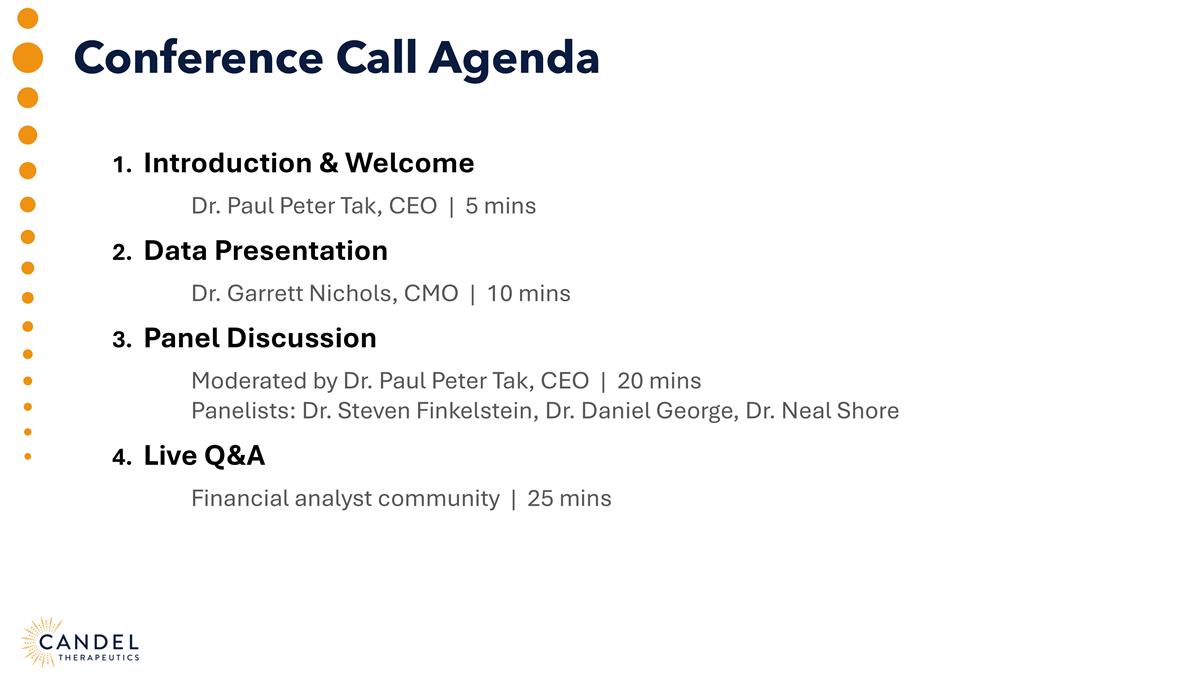 Conference Call Agenda

1. Introduction & Welcome

Dr. Paul Peter Tak, CEO | 5 mins

2. Data Presentation

Dr. Garrett Nichols, CMO | 10 mins

3. Panel Discussion

Moderated by Dr. Paul Peter Tak, CEO | 20 mins
Panelists: Dr. Steven Finkelstein, Dr. Daniel George, Dr. Neal Shore

4. Live Q&A

Financial analyst community | 25 mins

CANDEL
THERAPEUTICS